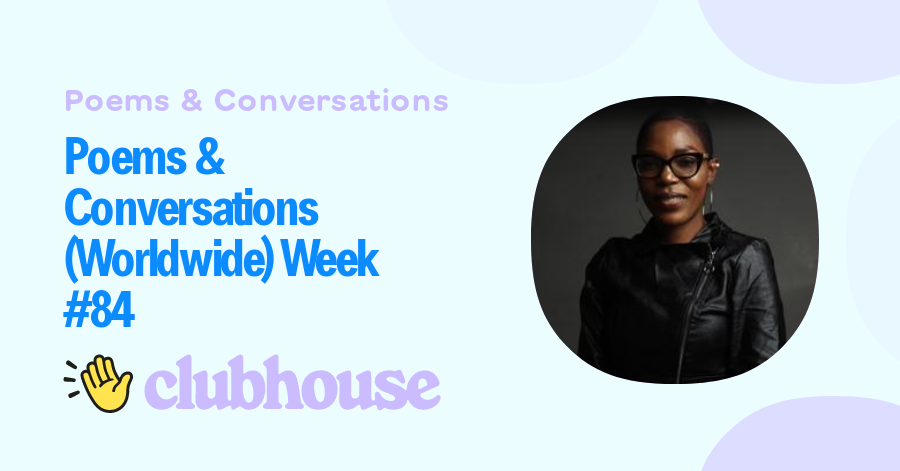 Poems & Conversations

Poems & Conversations (Worldwide) Week #84

clubhouse